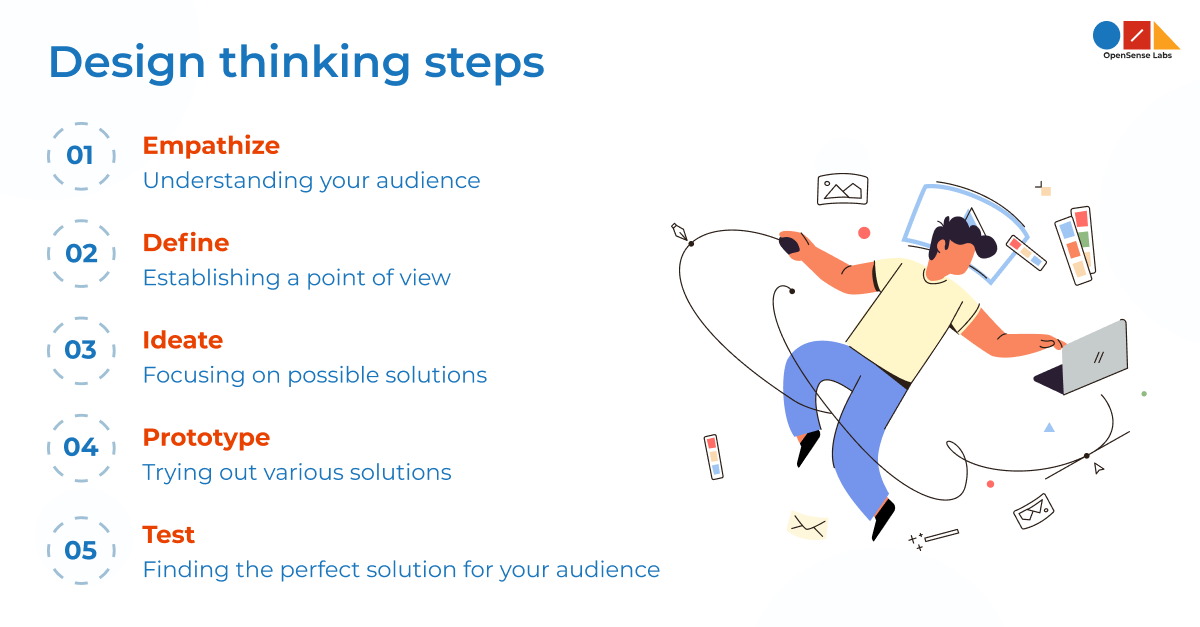 Design thinking steps

OpenSense Labs

01
Empathize
Understanding your audience

02
Define
Establishing a point of view

03
Ideate
Focusing on possible solutions

04
Prototype
Trying out various solutions

05
Test
Finding the perfect solution for your audience